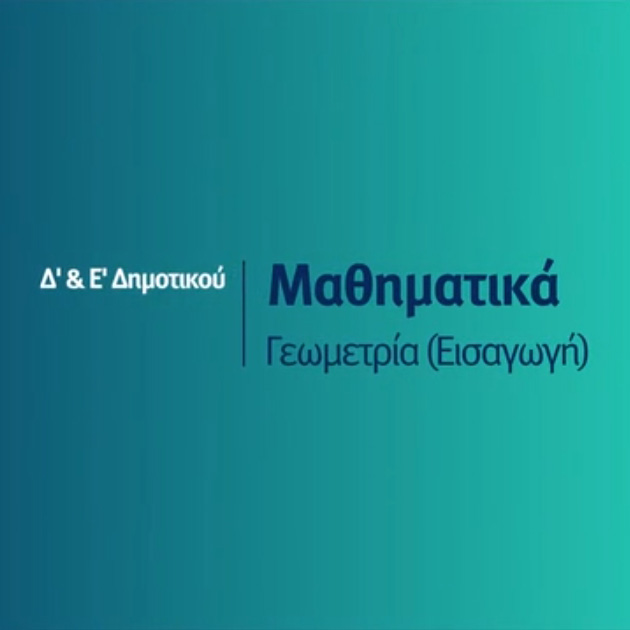 Δ' & Ε' Δημοτικού

Μαθηματικά

Γεωμετρία (Εισαγωγή)